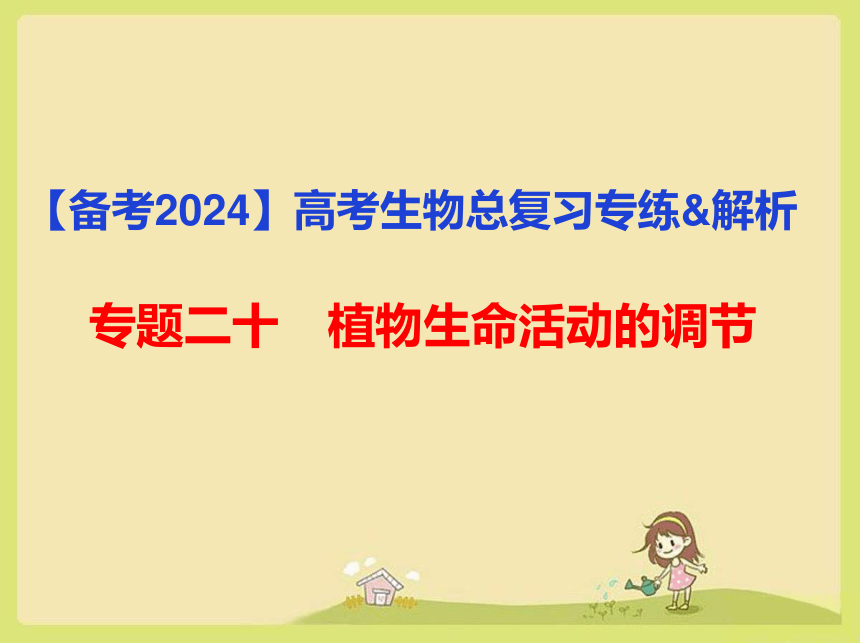 【备考2024】高考生物总复习专练&解析

专题二十　植物生命活动的调节